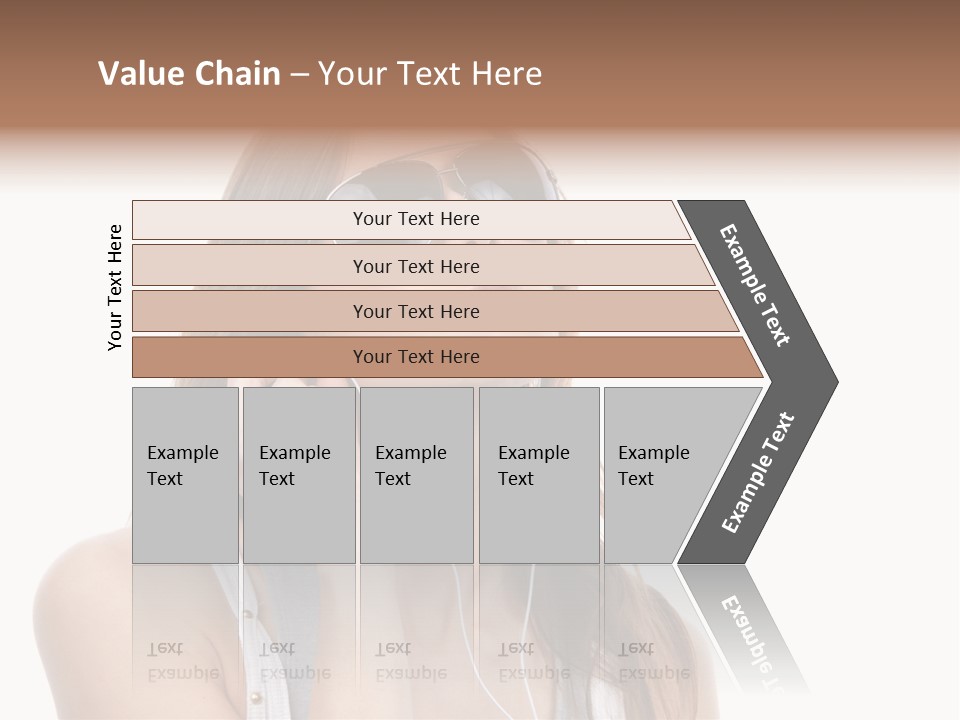 Value Chain – Your Text Here

Your Text Here

Your Text Here

Your Text Here

Your Text Here

Your Text Here

Example Text

Example Text

Example Text

Example Text

Example Text

Example Text

Example Text